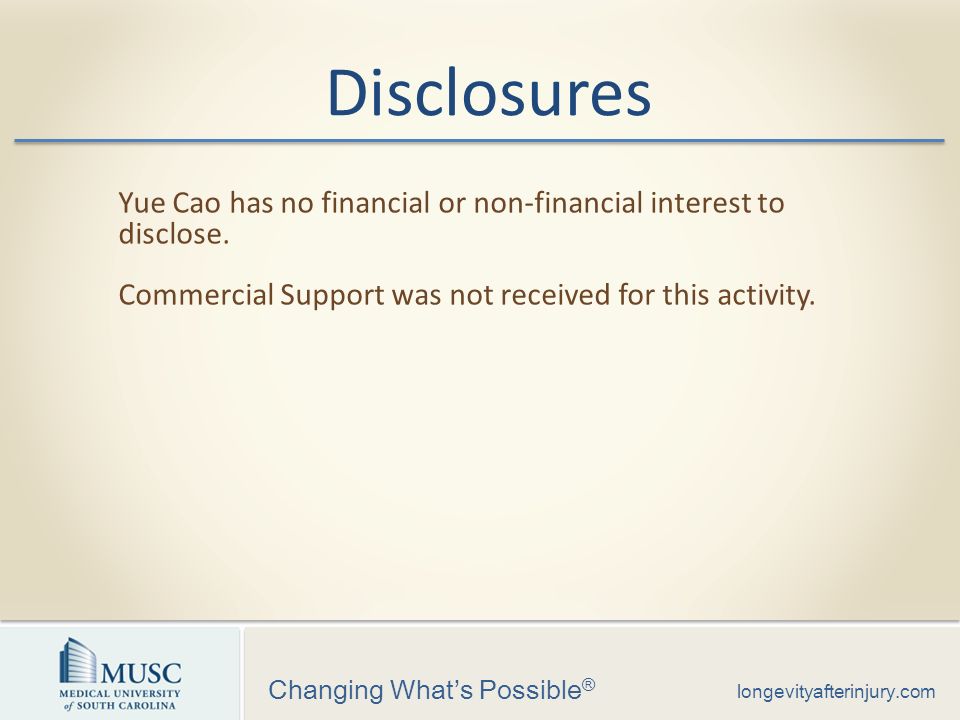 Disclosures

Yue Cao has no financial or non-financial interest to disclose.

Commercial Support was not received for this activity.

MUSC
MEDICAL UNIVERSITY of SOUTH CAROLINA

Changing What's Possible®

longevityafterinjury.com